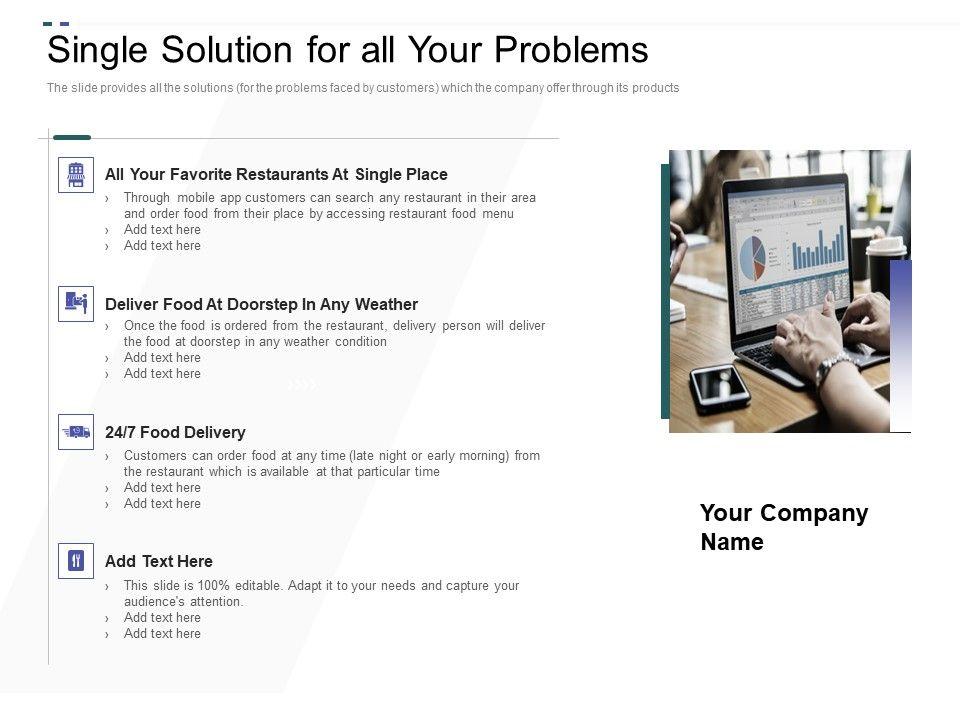 Single Solution for all Your Problems

The slide provides all the solutions (for the problems faced by customers) which the company offer through its products

All Your Favorite Restaurants At Single Place

› Through mobile app customers can search any restaurant in their area and order food from their place by accessing restaurant food menu
› Add text here
› Add text here

Deliver Food At Doorstep In Any Weather

› Once the food is ordered from the restaurant, delivery person will deliver the food at doorstep in any weather condition
› Add text here
› Add text here

24/7 Food Delivery

› Customers can order food at any time (late night or early morning) from the restaurant which is available at that particular time
› Add text here
› Add text here

Add Text Here

› This slide is 100% editable. Adapt it to your needs and capture your audience's attention.
› Add text here
› Add text here

Your Company Name